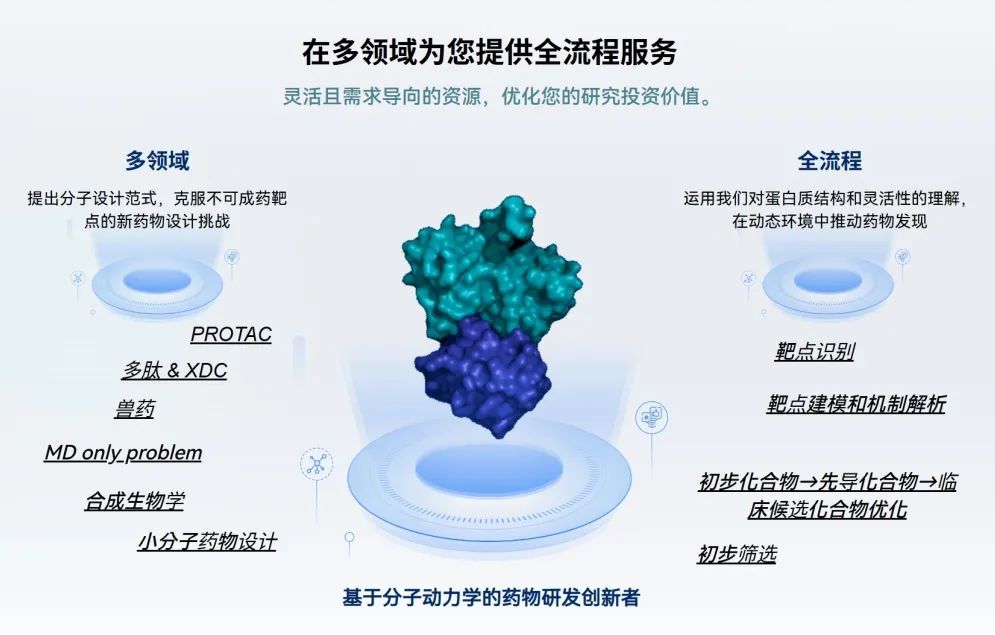 在多领域为您提供全流程服务

灵活且需求导向的资源，优化您的研究投资价值。

多领域

提出分子设计范式，克服不可成药靶点的新药物设计挑战

PROTAC

多肽 & XDC

兽药

MD only problem

合成生物学

小分子药物设计

全流程

运用我们对蛋白质结构和灵活性的理解，在动态环境中推动药物发现

靶点识别

靶点建模和机制解析

初步化合物→先导化合物→临床候选化合物优化

初步筛选

基于分子动力学的药物研发创新者